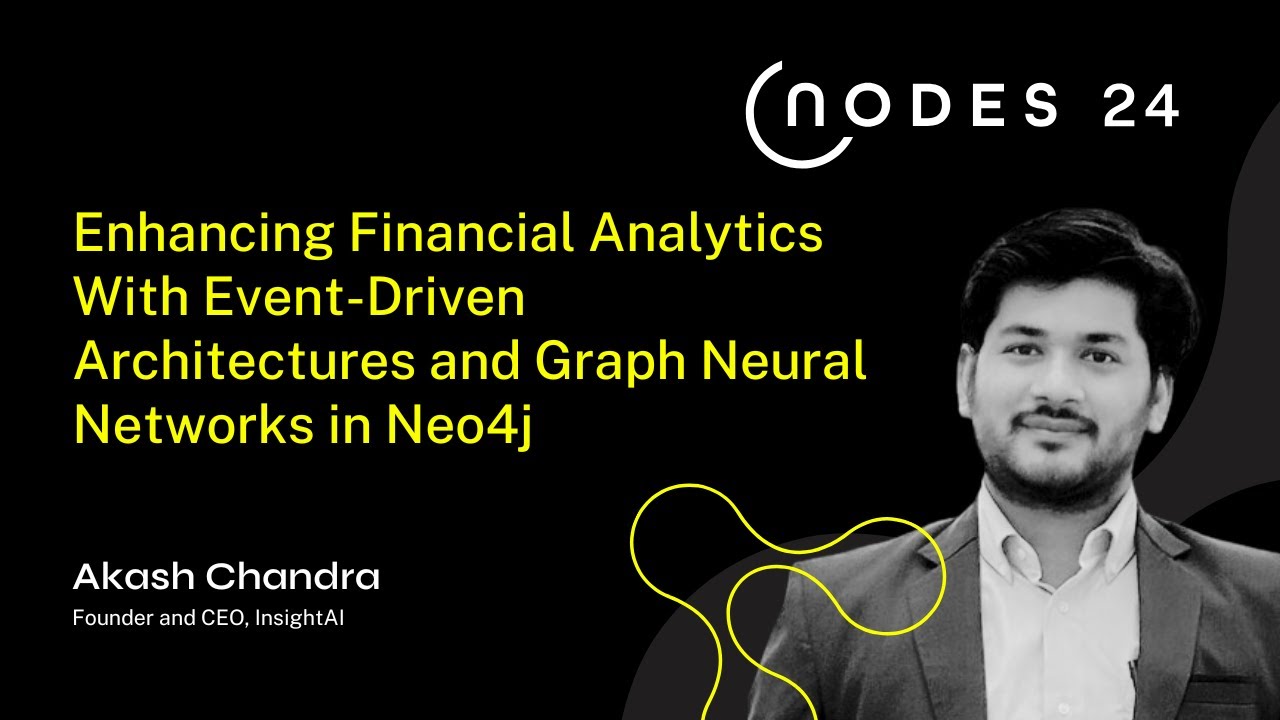 NODES 24

Enhancing Financial Analytics With Event-Driven Architectures and Graph Neural Networks in Neo4j

Akash Chandra
Founder and CEO, InsightAI